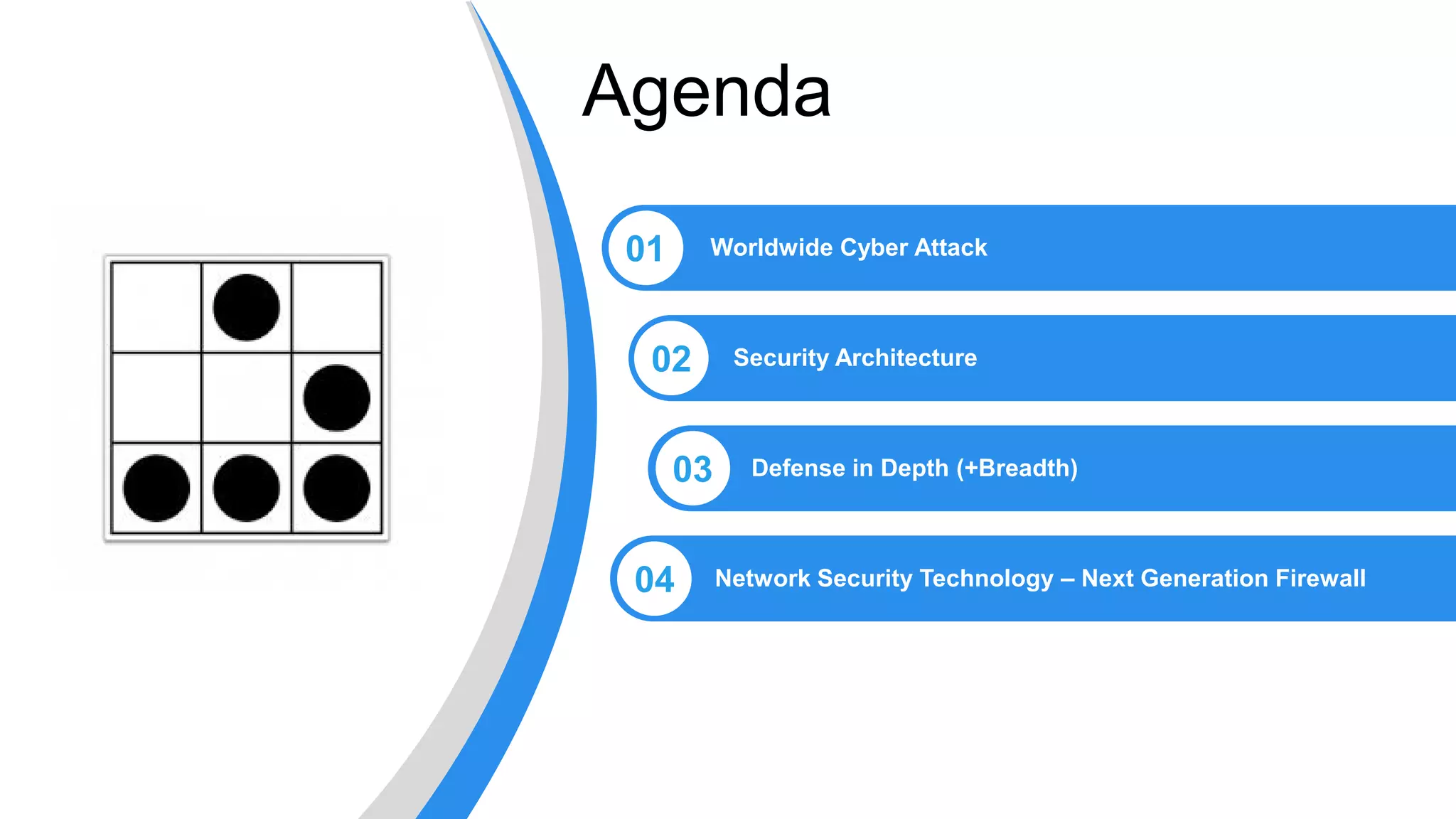 Agenda

01 Worldwide Cyber Attack

02 Security Architecture

03 Defense in Depth (+Breadth)

04 Network Security Technology – Next Generation Firewall